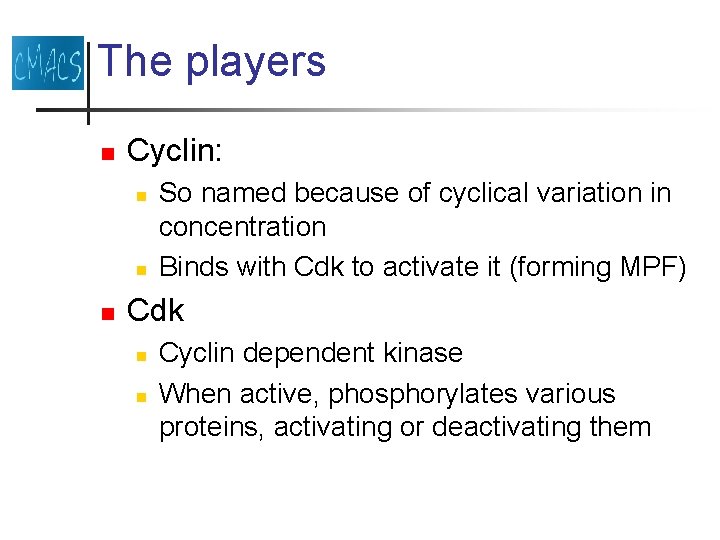 CMACS

The players

Cyclin:

So named because of cyclical variation in concentration

Binds with Cdk to activate it (forming MPF)

Cdk

Cyclin dependent kinase

When active, phosphorylates various proteins, activating or deactivating them